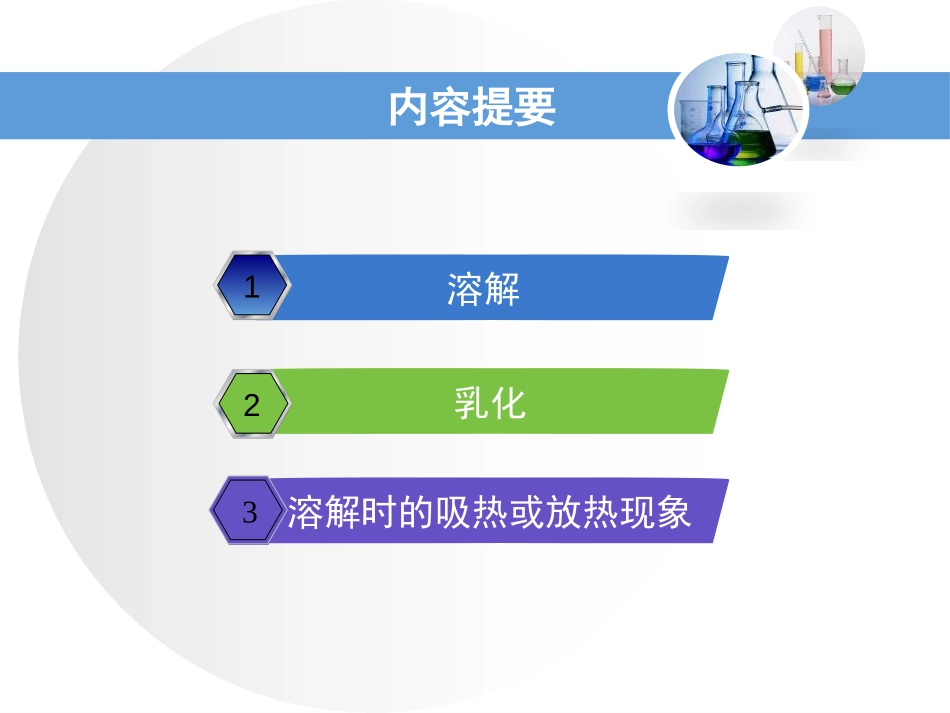 内容提要

1 溶解

2 乳化

3 溶解时的吸热或放热现象